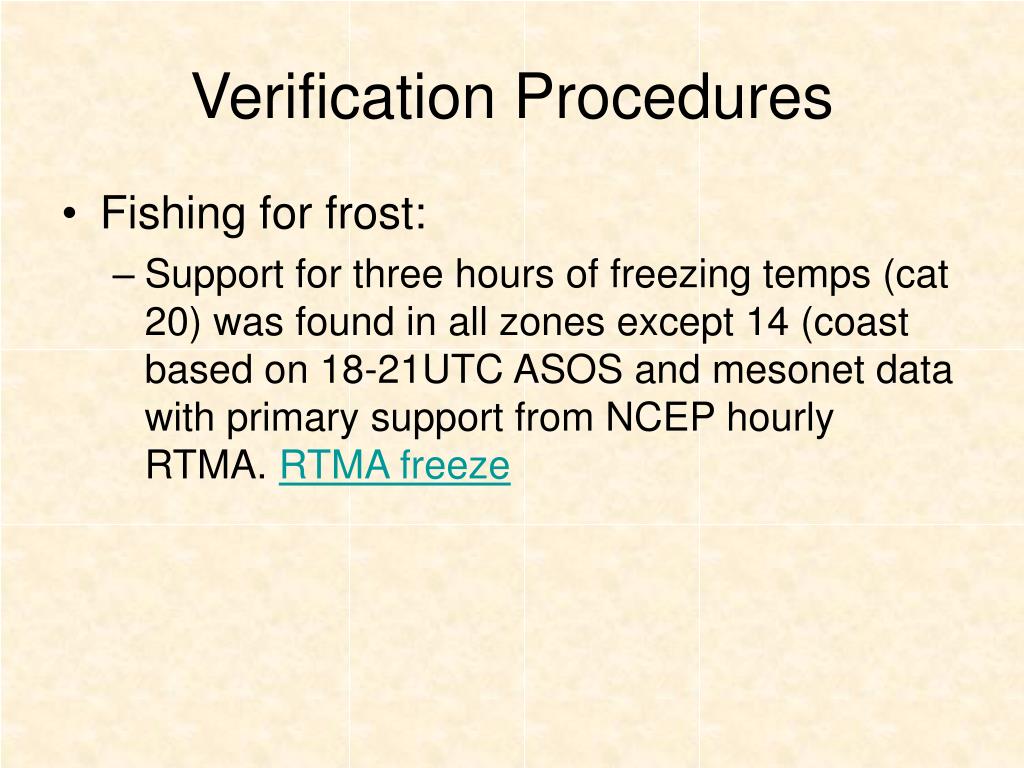 Verification Procedures

• Fishing for frost:

– Support for three hours of freezing temps (cat 20) was found in all zones except 14 (coast based on 18-21UTC ASOS and mesonet data with primary support from NCEP hourly RTMA. RTMA freeze